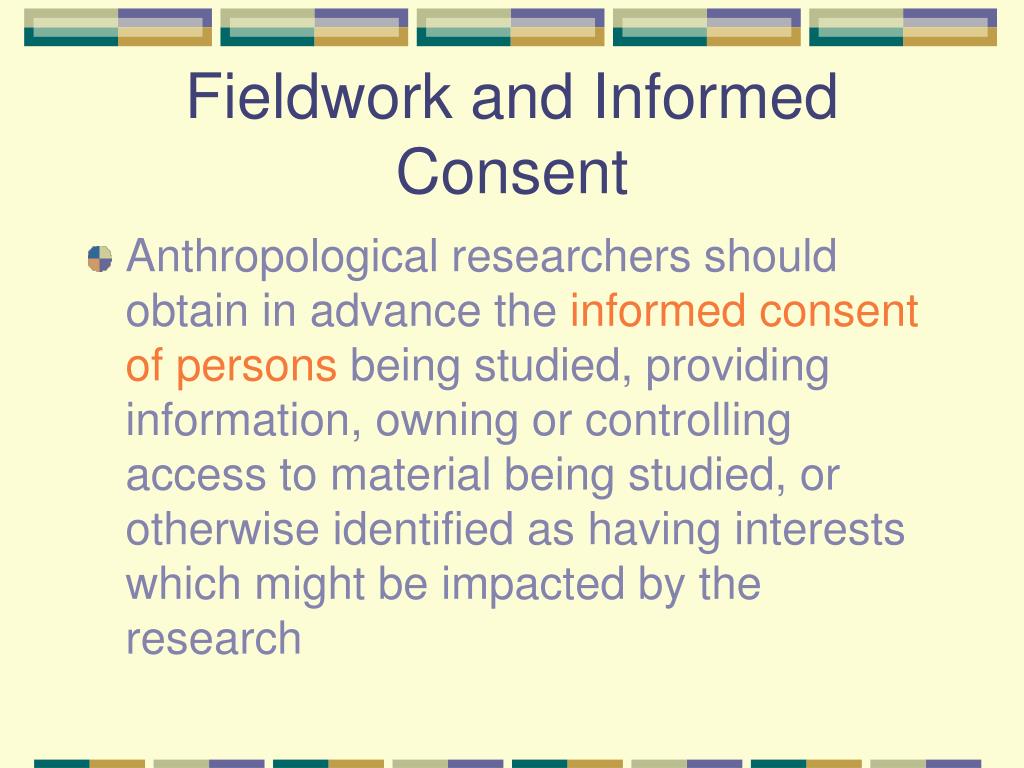 Fieldwork and Informed Consent

Anthropological researchers should obtain in advance the informed consent of persons being studied, providing information, owning or controlling access to material being studied, or otherwise identified as having interests which might be impacted by the research